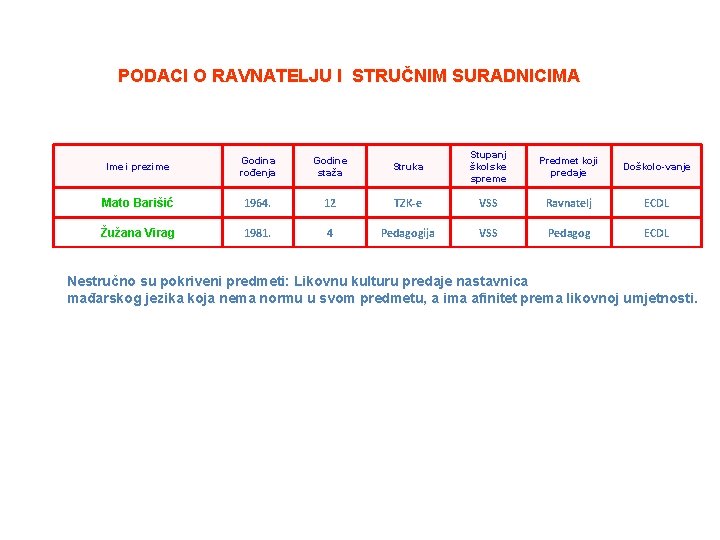 PODACI O RAVNATELJU I STRUČNIM SURADNICIMA

| Ime i prezime | Godina rođenja | Godine staža | Struka | Stupanj školske spreme | Predmet koji predaje | Doškolo-vanje |
|---|---|---|---|---|---|---|
| Mato Barišić | 1964. | 12 | TZK-e | VSS | Ravnatelj | ECDL |
| Žužana Virag | 1981. | 4 | Pedagogija | VSS | Pedagog | ECDL |

Nestručno su pokriveni predmeti: Likovnu kulturu predaje nastavnica mađarskog jezika koja nema normu u svom predmetu, a ima afinitet prema likovnoj umjetnosti.